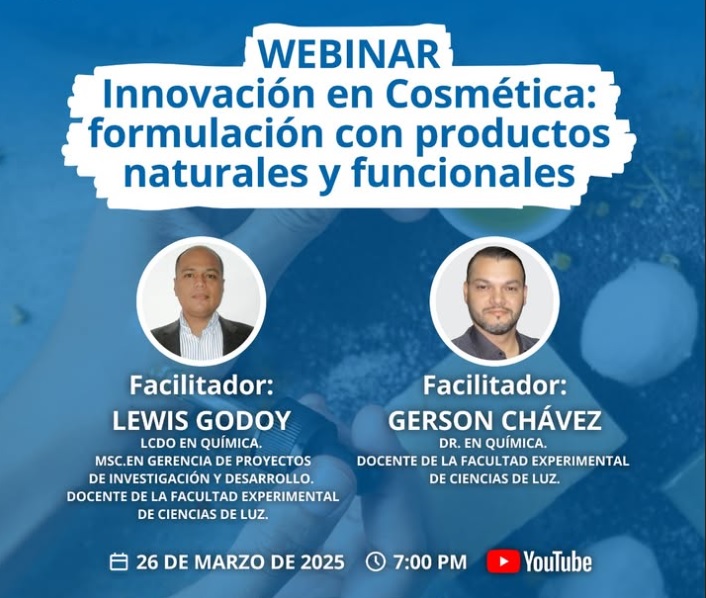 WEBINAR
Innovación en Cosmética: formulación con productos naturales y funcionales

Facilitador:
LEWIS GODOY
LCDO EN QUÍMICA.
MSC.EN GERENCIA DE PROYECTOS DE INVESTIGACIÓN Y DESARROLLO.
DOCENTE DE LA FACULTAD EXPERIMENTAL DE CIENCIAS DE LUZ.

Facilitador:
GERSON CHÁVEZ
DR. EN QUÍMICA.
DOCENTE DE LA FACULTAD EXPERIMENTAL DE CIENCIAS DE LUZ.

26 DE MARZO DE 2025 7:00 PM YouTube